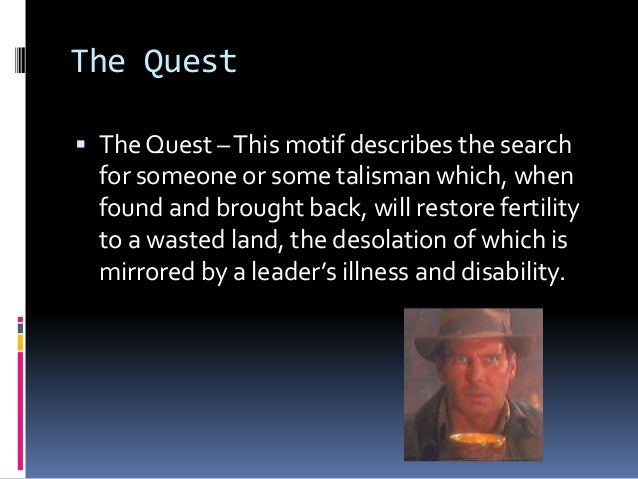 The Quest

▪ The Quest – This motif describes the search for someone or some talisman which, when found and brought back, will restore fertility to a wasted land, the desolation of which is mirrored by a leader's illness and disability.